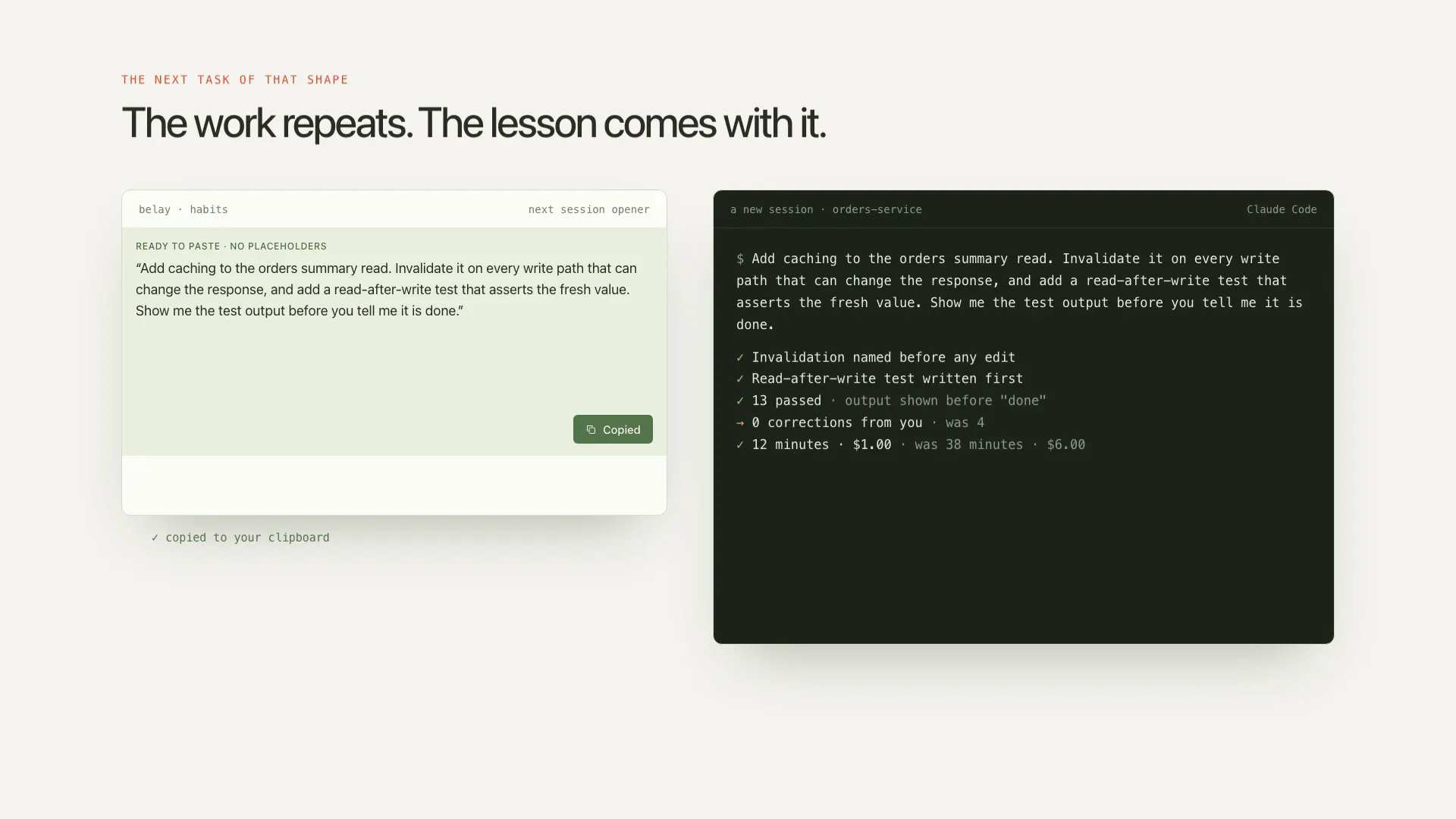 THE NEXT TASK OF THAT SHAPE

The work repeats. The lesson comes with it.

belay · habits

next session opener

READY TO PASTE · NO PLACEHOLDERS

“Add caching to the orders summary read. Invalidate it on every write path that can change the response, and add a read-after-write test that asserts the fresh value. Show me the test output before you tell me it is done.”

Copied

✓ copied to your clipboard

a new session · orders-service

Claude Code

$ Add caching to the orders summary read. Invalidate it on every write path that can change the response, and add a read-after-write test that asserts the fresh value. Show me the test output before you tell me it is done.

✓ Invalidation named before any edit
✓ Read-after-write test written first
✓ 13 passed · output shown before "done"
→ 0 corrections from you · was 4
✓ 12 minutes · $1.00 · was 38 minutes · $6.00